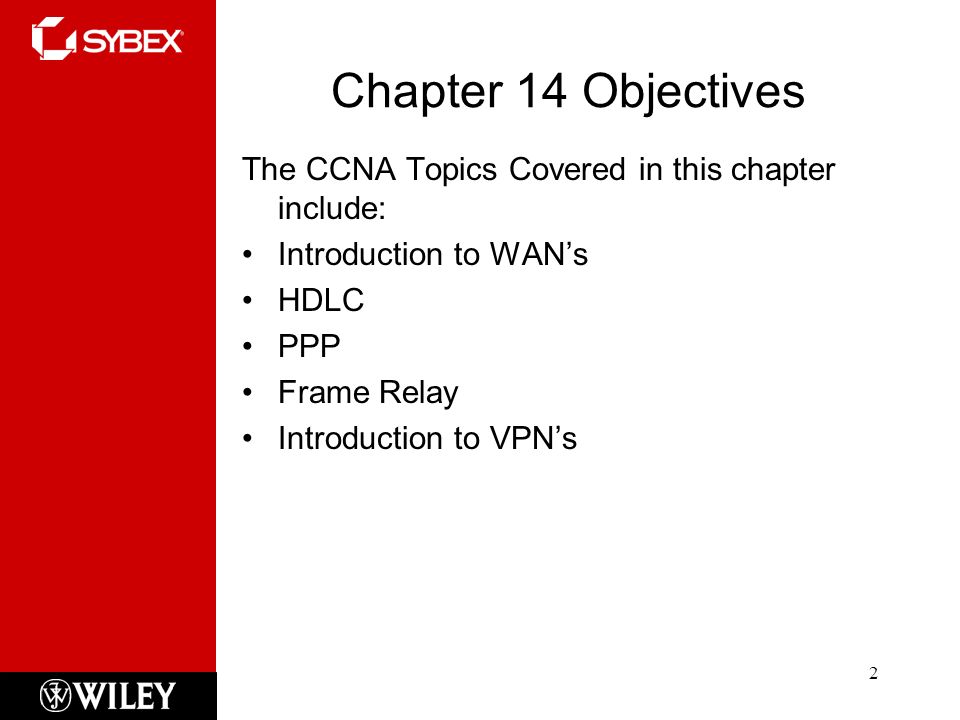 SYBEX

Chapter 14 Objectives

The CCNA Topics Covered in this chapter include:

• Introduction to WAN’s
• HDLC
• PPP
• Frame Relay
• Introduction to VPN’s

WILEY

2